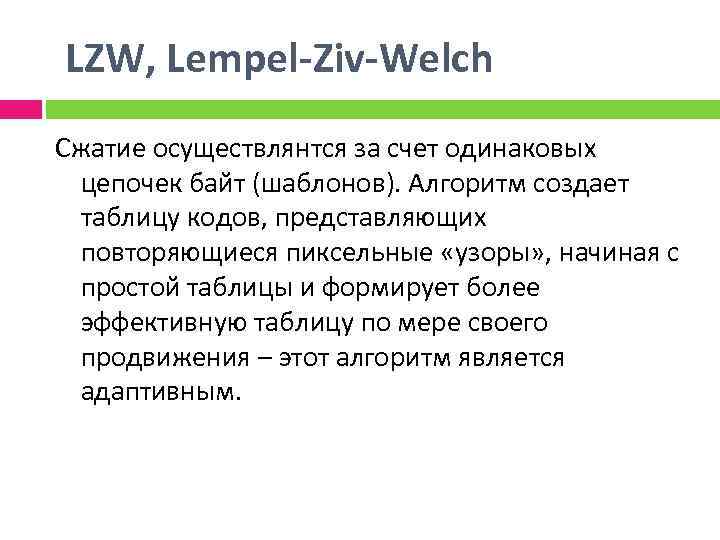 LZW, Lempel-Ziv-Welch

Сжатие осуществлянтся за счет одинаковых цепочек байт (шаблонов). Алгоритм создает таблицу кодов, представляющих повторяющиеся пиксельные «узоры», начиная с простой таблицы и формирует более эффективную таблицу по мере своего продвижения – этот алгоритм является адаптивным.